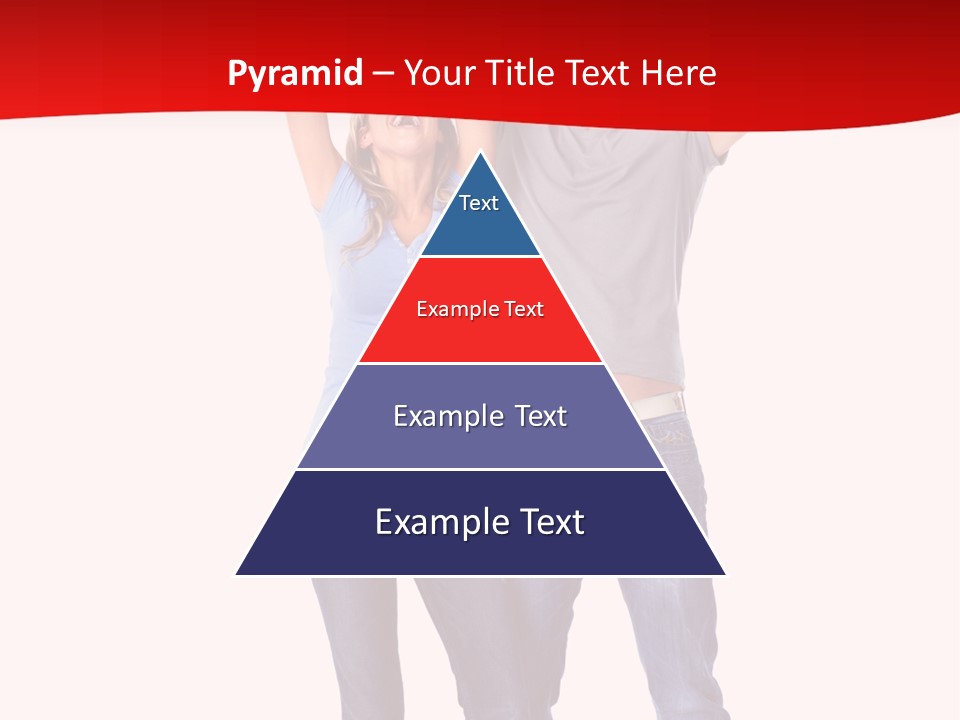 Pyramid – Your Title Text Here

Text

Example Text

Example Text

Example Text